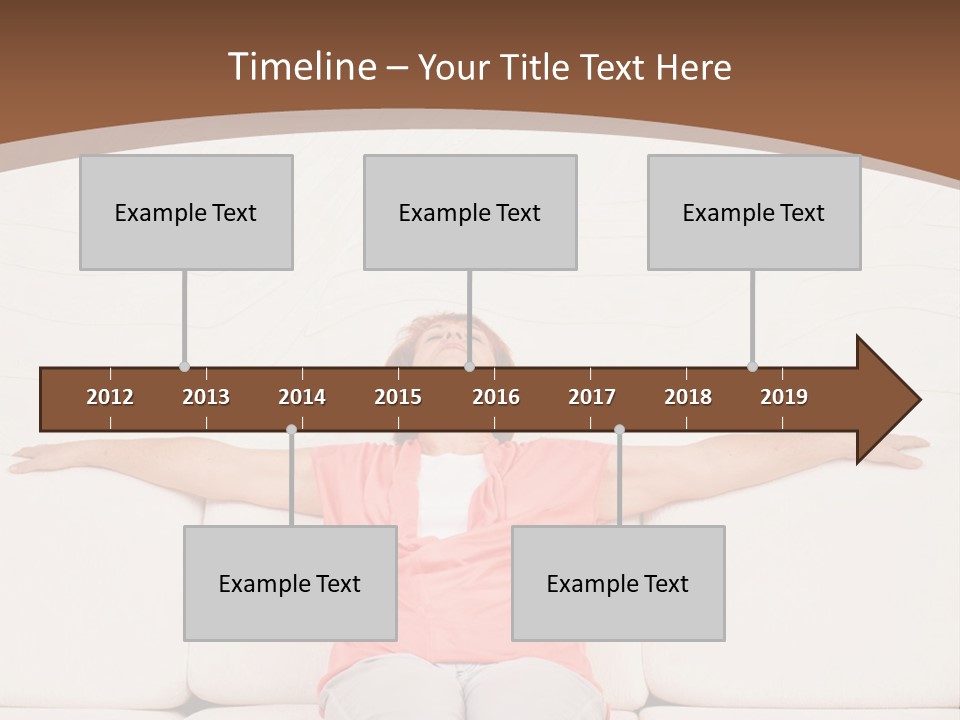 Timeline – Your Title Text Here

Example Text

Example Text

Example Text

2012 2013 2014 2015 2016 2017 2018 2019

Example Text

Example Text